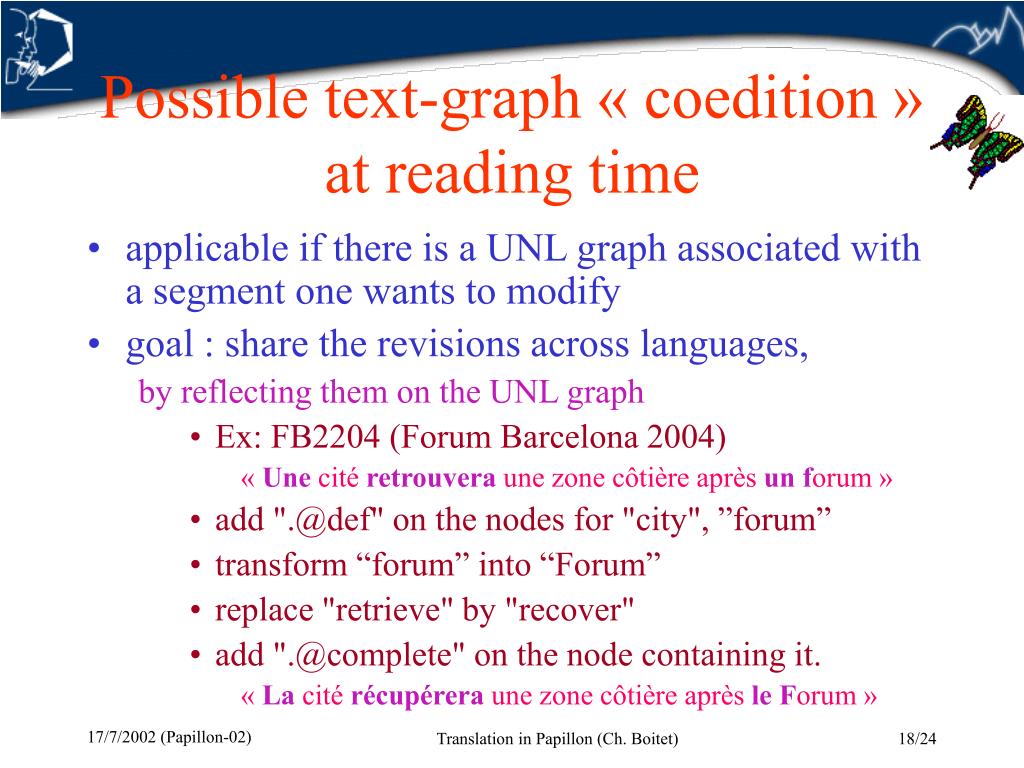 Possible text-graph « coedition » at reading time

• applicable if there is a UNL graph associated with a segment one wants to modify
• goal : share the revisions across languages,
by reflecting them on the UNL graph
• Ex: FB2204 (Forum Barcelona 2004)
« Une cité retrouvera une zone côtière après un forum »
• add ".@def" on the nodes for "city", ”forum”
• transform “forum” into “Forum”
• replace "retrieve" by "recover"
• add ".@complete" on the node containing it.
« La cité récupérera une zone côtière après le Forum »

17/7/2002 (Papillon-02)
Translation in Papillon (Ch. Boitet)
18/24